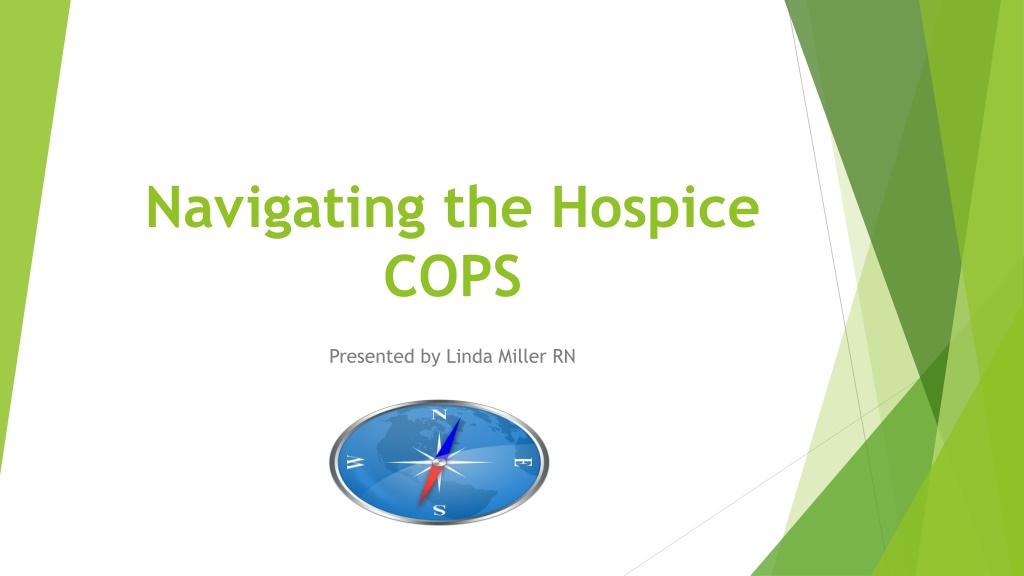 Navigating the Hospice COPS

Presented by Linda Miller RN

N
W
E
S